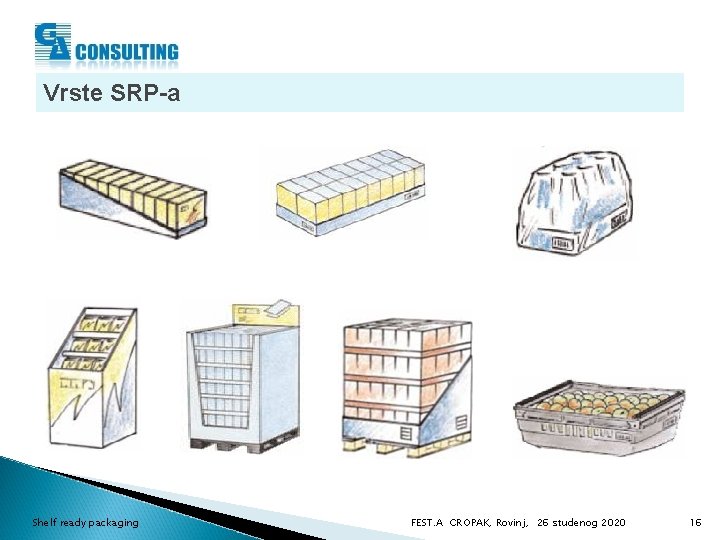 GA CONSULTING

Vrste SRP-a

Shelf ready packaging

FEST.A CROPAK, Rovinj, 26 studenog 2020

16